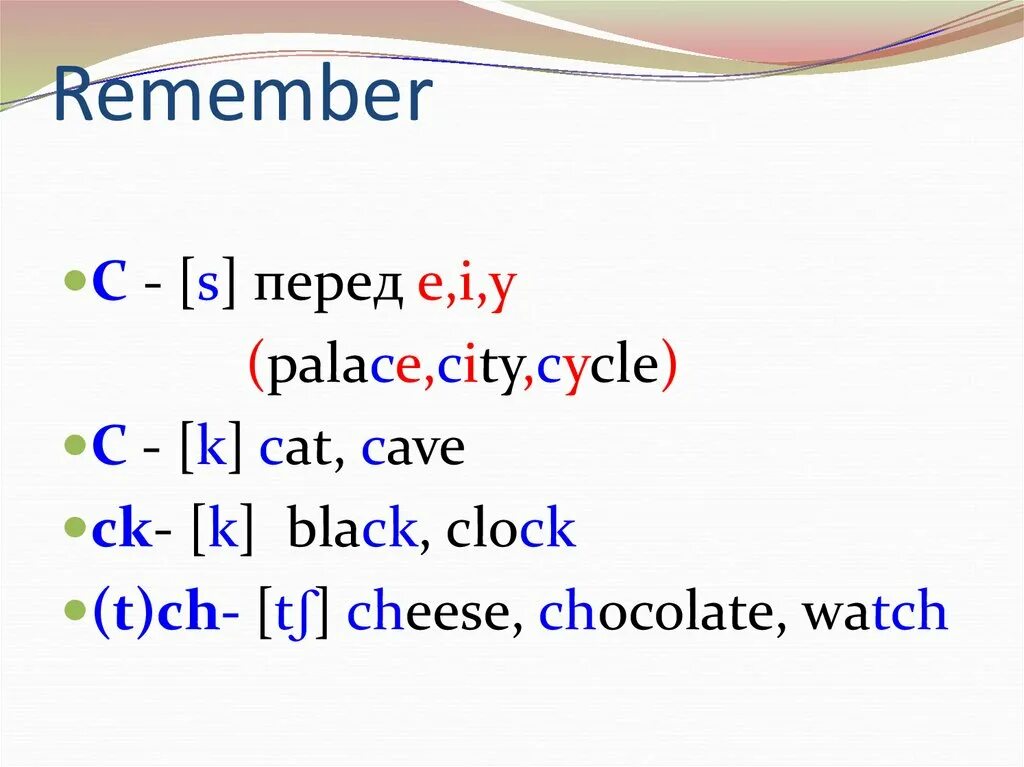 Remember

C - [s] перед e,i,y
(palace,city,cycle)

C - [k] cat, cave

ck- [k] black, clock

(t)ch- [tʃ] cheese, chocolate, watch